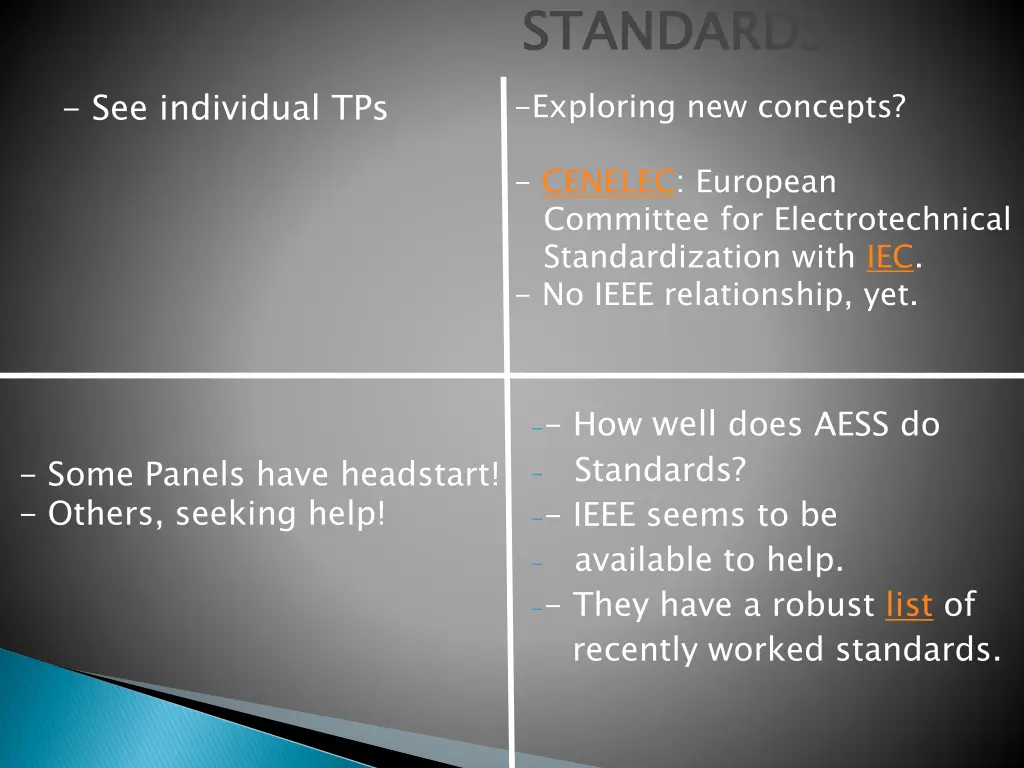 STANDARDS

- See individual TPs

-Exploring new concepts?

- CENELEC: European Committee for Electrotechnical Standardization with IEC.
- No IEEE relationship, yet.

- Some Panels have headstart!
- Others, seeking help!

-- How well does AESS do
- Standards?
-- IEEE seems to be
- available to help.
-- They have a robust list of recently worked standards.